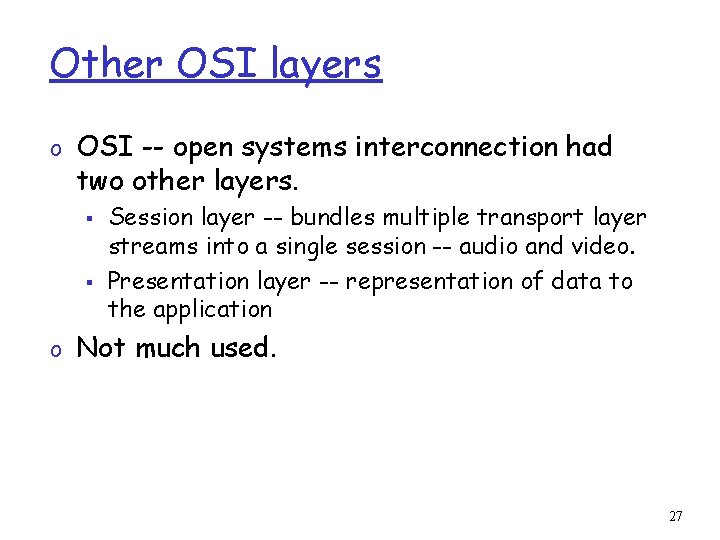 Other OSI layers

o OSI -- open systems interconnection had two other layers.

▪ Session layer -- bundles multiple transport layer streams into a single session -- audio and video.

▪ Presentation layer -- representation of data to the application

o Not much used.

27